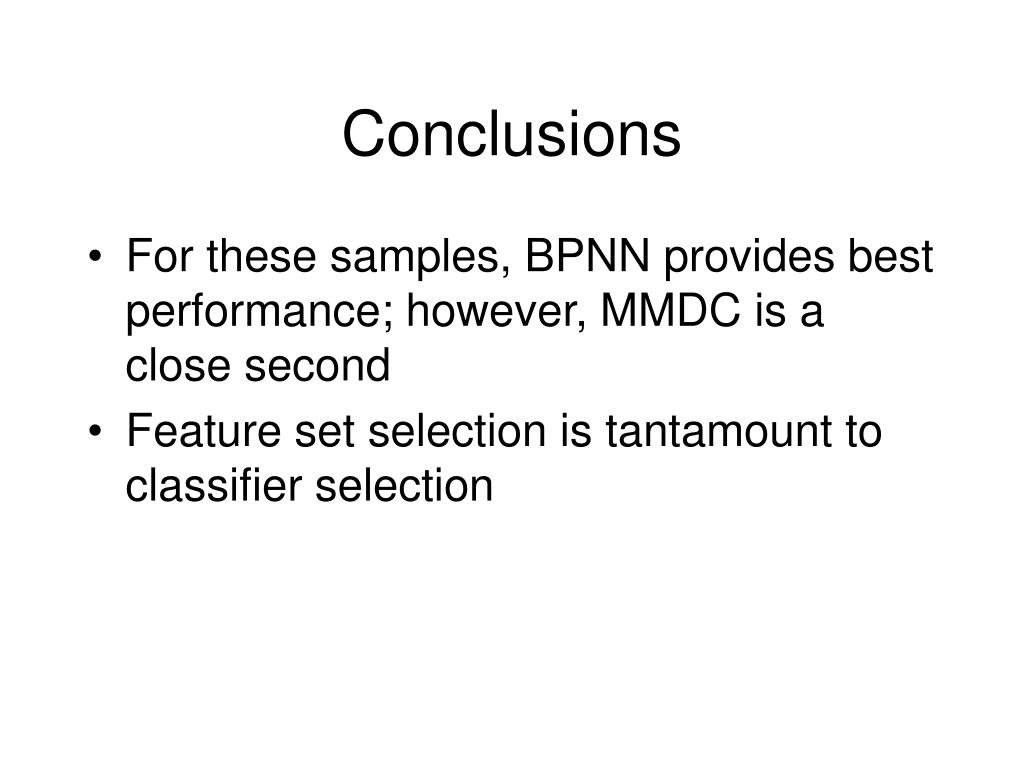 Conclusions

• For these samples, BPNN provides best performance; however, MMDC is a close second
• Feature set selection is tantamount to classifier selection